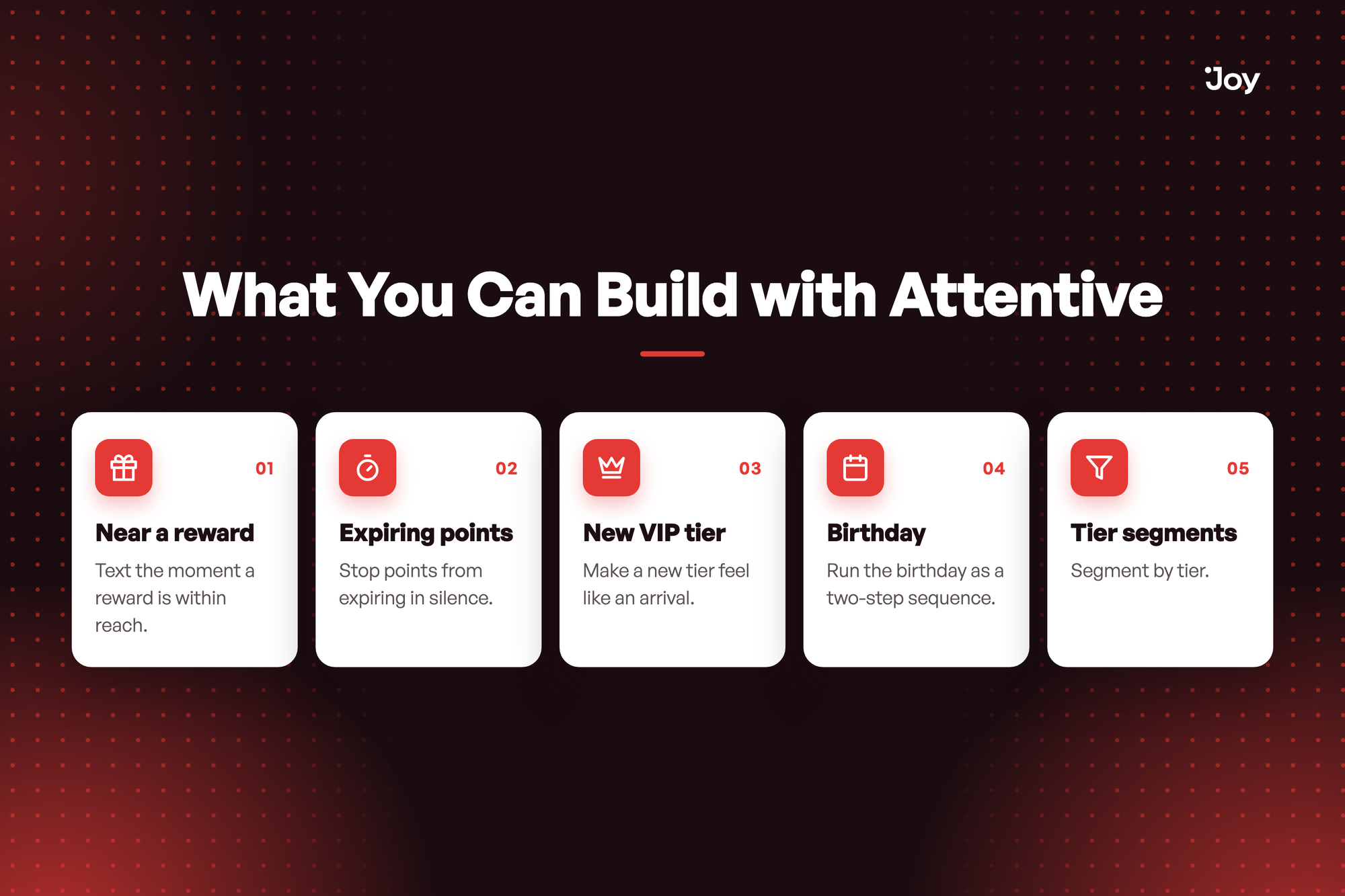 Joy

What You Can Build with Attentive

01
Near a reward
Text the moment a reward is within reach.

02
Expiring points
Stop points from expiring in silence.

03
New VIP tier
Make a new tier feel like an arrival.

04
Birthday
Run the birthday as a two-step sequence.

05
Tier segments
Segment by tier.